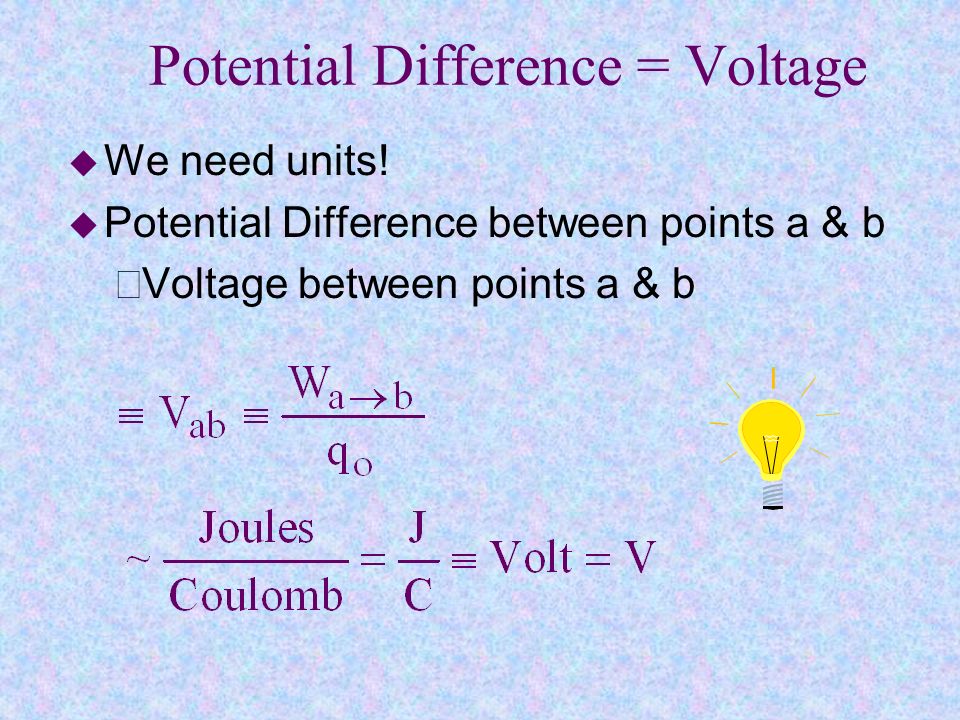 Potential Difference = Voltage

◆ We need units!

◆ Potential Difference between points a & b

□Voltage between points a & b

$\equiv V_{ab} \equiv \frac{W_{a \to b}}{q_o}$

$\sim \frac{\text{Joules}}{\text{Coulomb}} = \frac{J}{C} \equiv \text{Volt} = V$